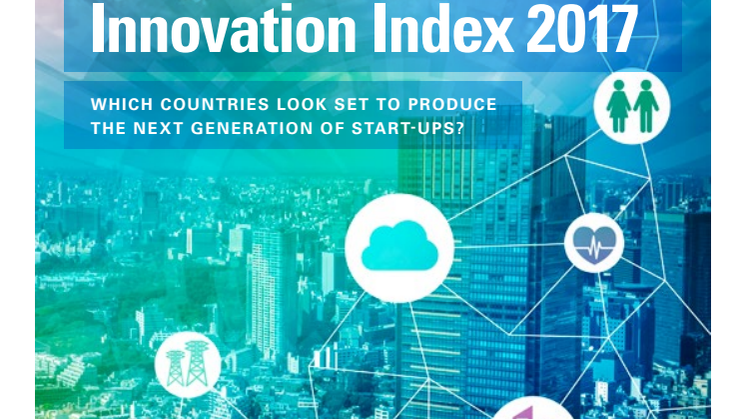 Innovation Index 2017

WHICH COUNTRIES LOOK SET TO PRODUCE THE NEXT GENERATION OF START-UPS?